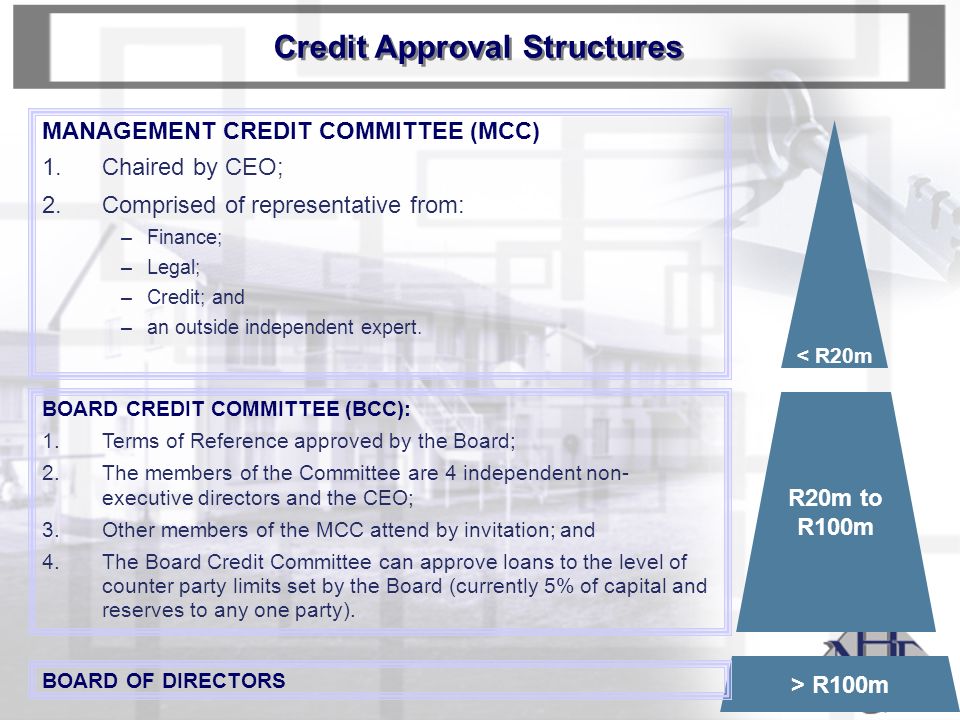 Credit Approval Structures

MANAGEMENT CREDIT COMMITTEE (MCC)
1. Chaired by CEO;
2. Comprised of representative from:
– Finance;
– Legal;
– Credit; and
– an outside independent expert.

< R20m

BOARD CREDIT COMMITTEE (BCC):
1. Terms of Reference approved by the Board;
2. The members of the Committee are 4 independent non-executive directors and the CEO;
3. Other members of the MCC attend by invitation; and
4. The Board Credit Committee can approve loans to the level of counter party limits set by the Board (currently 5% of capital and reserves to any one party).

R20m to R100m

BOARD OF DIRECTORS

> R100m